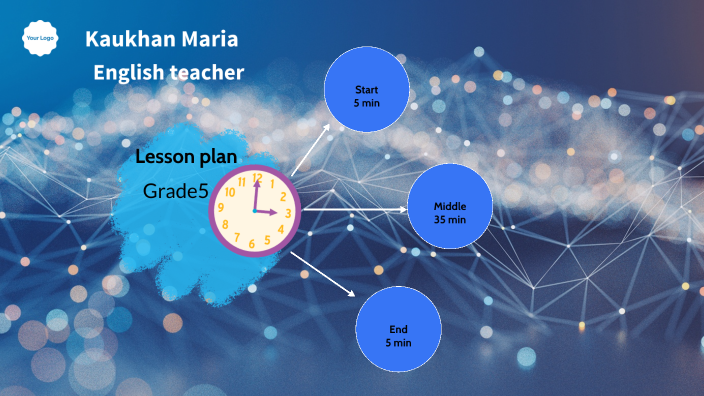 Your Logo

Kaukhan Maria

English teacher

Lesson plan

Grade5

12 1 2 3 4 5 6 7 8 9 10 11

Start
5 min

Middle
35 min

End
5 min